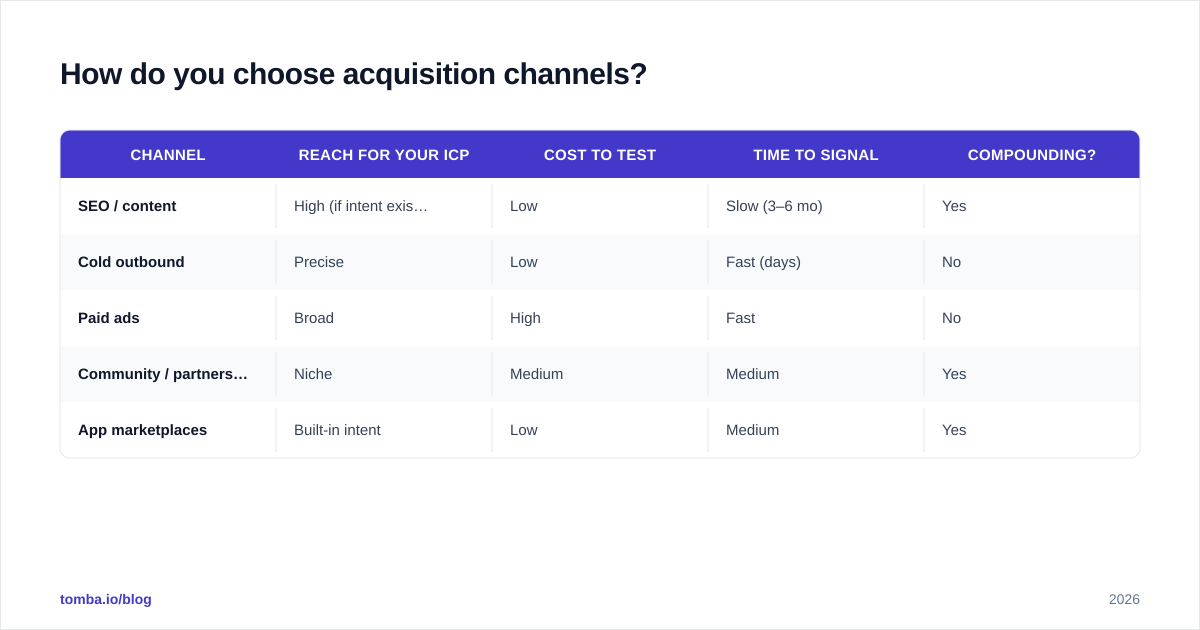 How do you choose acquisition channels?

| CHANNEL | REACH FOR YOUR ICP | COST TO TEST | TIME TO SIGNAL | COMPOUNDING? |
|---|---|---|---|---|
| SEO / content | High (if intent exis… | Low | Slow (3–6 mo) | Yes |
| Cold outbound | Precise | Low | Fast (days) | No |
| Paid ads | Broad | High | Fast | No |
| Community / partners… | Niche | Medium | Medium | Yes |
| App marketplaces | Built-in intent | Low | Medium | Yes |

tomba.io/blog

2026